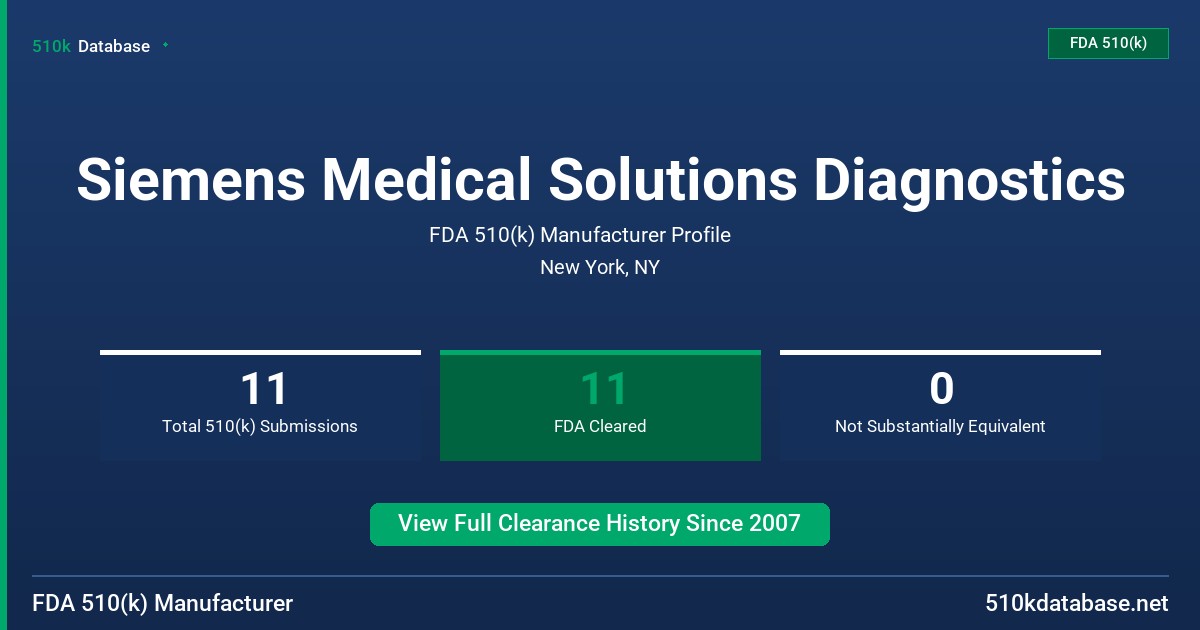 510k Database

FDA 510(k)

Siemens Medical Solutions Diagnostics

FDA 510(k) Manufacturer Profile

New York, NY

11
Total 510(k) Submissions

11
FDA Cleared

0
Not Substantially Equivalent

View Full Clearance History Since 2007

FDA 510(k) Manufacturer

510kdatabase.net